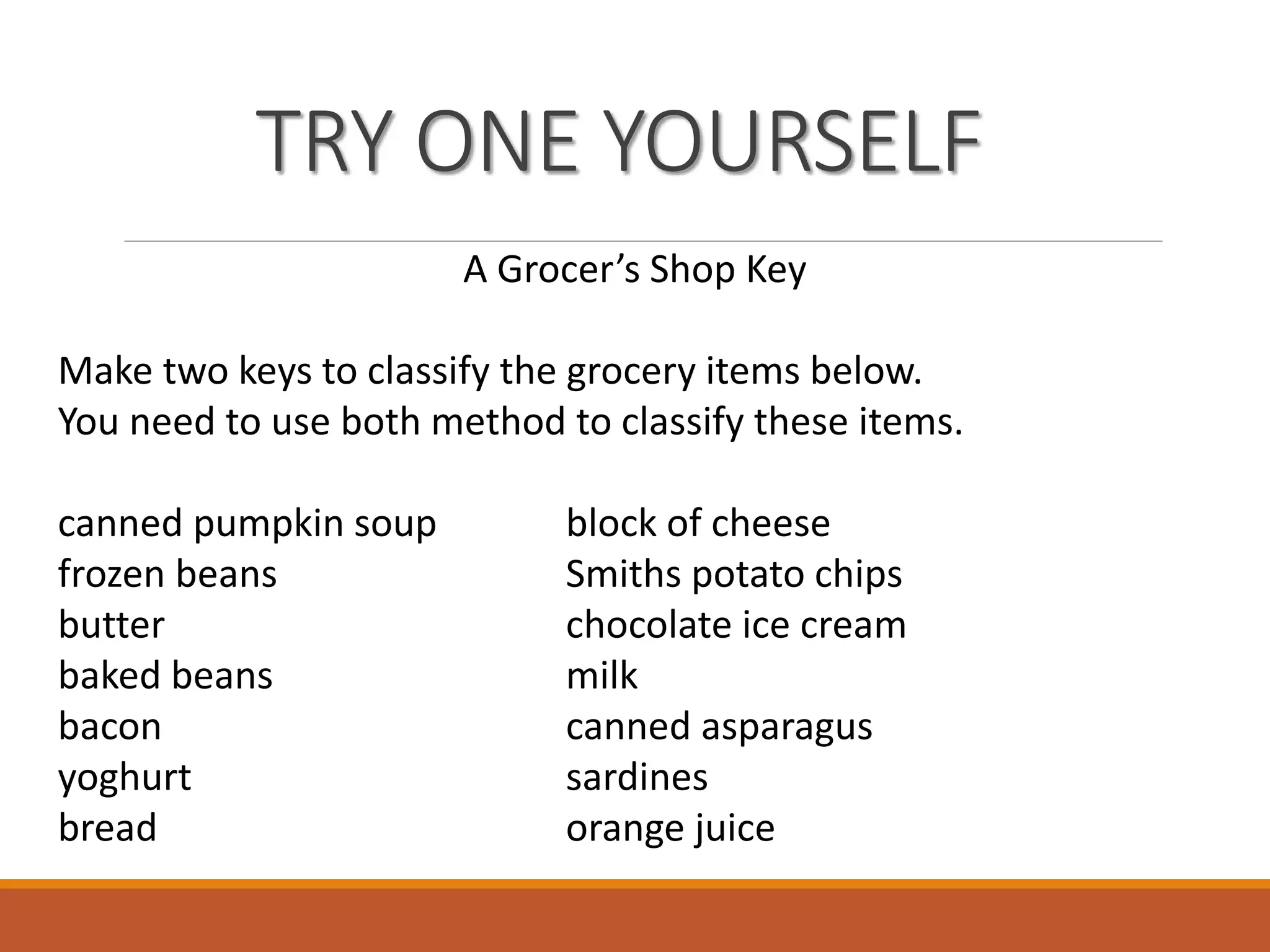 TRY ONE YOURSELF

A Grocer’s Shop Key

Make two keys to classify the grocery items below.
You need to use both method to classify these items.

canned pumpkin soup
frozen beans
butter
baked beans
bacon
yoghurt
bread

block of cheese
Smiths potato chips
chocolate ice cream
milk
canned asparagus
sardines
orange juice